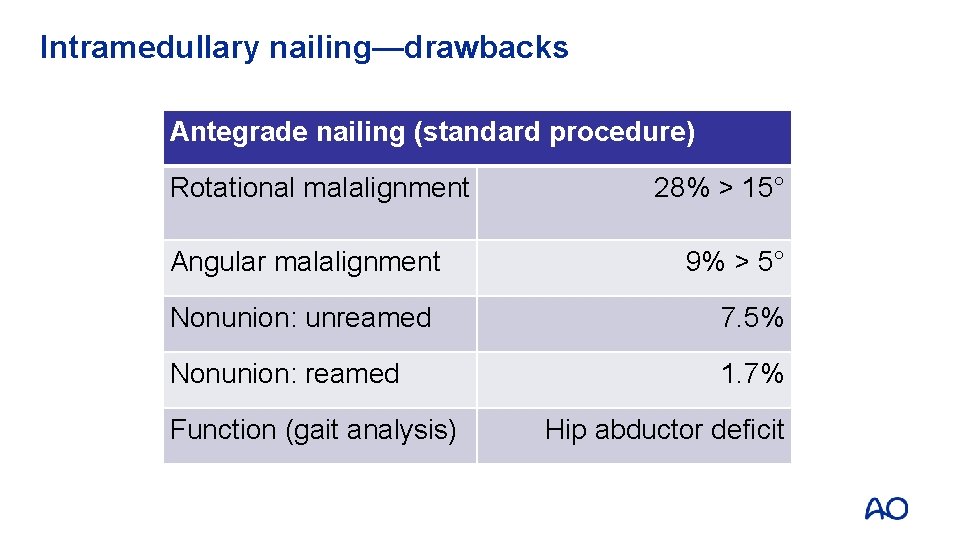 Intramedullary nailing—drawbacks

| Antegrade nailing (standard procedure) | |
|---|---|
| Rotational malalignment | 28% > 15° |
| Angular malalignment | 9% > 5° |
| Nonunion: unreamed | 7.5% |
| Nonunion: reamed | 1.7% |
| Function (gait analysis) | Hip abductor deficit |

AO